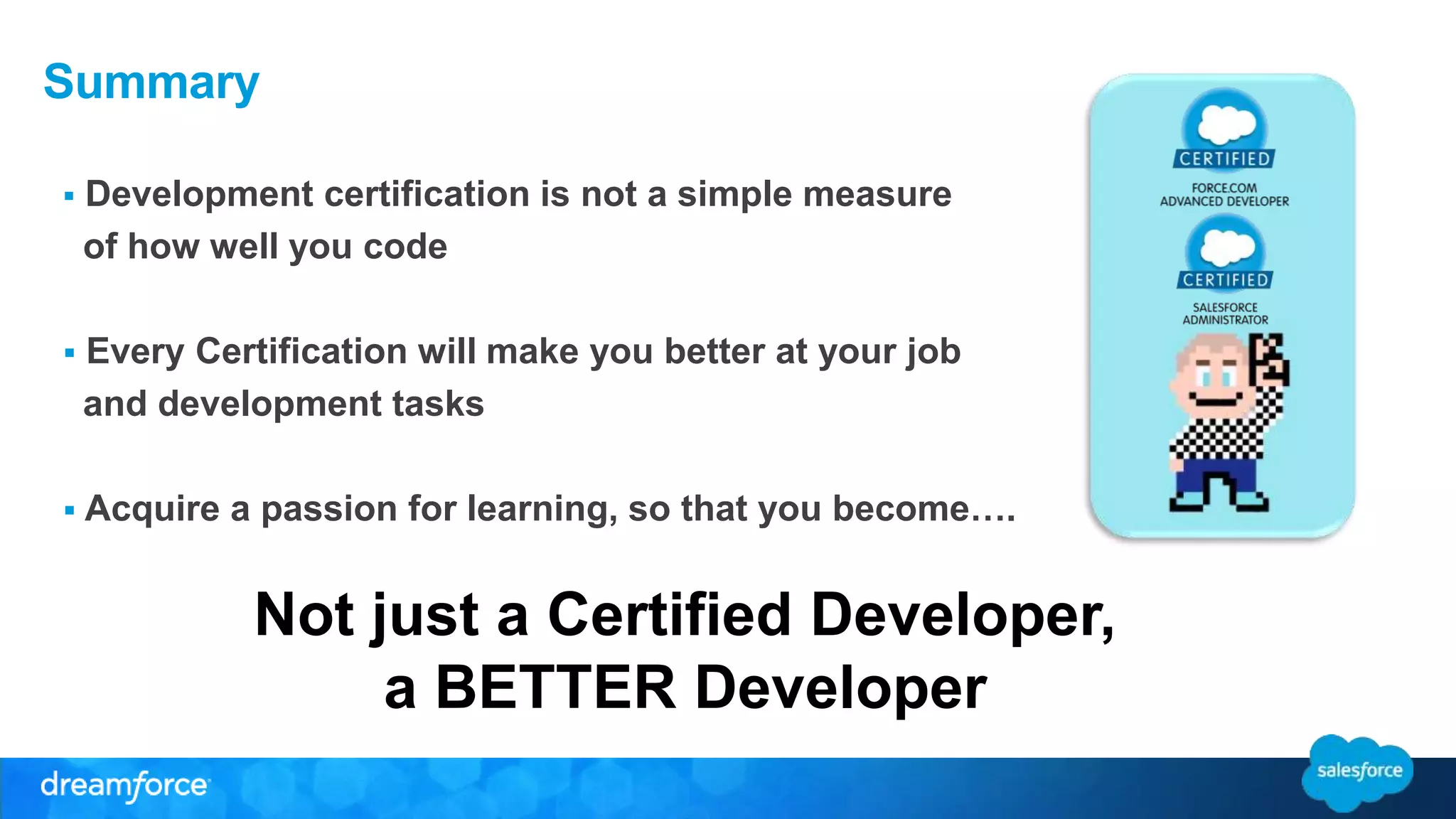 Summary

▪ Development certification is not a simple measure of how well you code

▪ Every Certification will make you better at your job and development tasks

▪ Acquire a passion for learning, so that you become….

CERTIFIED
FORCE.COM ADVANCED DEVELOPER

CERTIFIED
SALESFORCE ADMINISTRATOR

Not just a Certified Developer, a BETTER Developer

dreamforce

salesforce